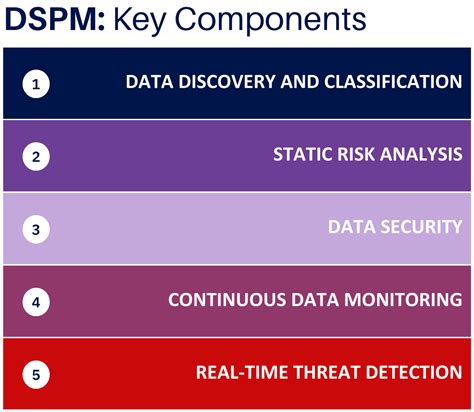 DSPM: Key Components

1 DATA DISCOVERY AND CLASSIFICATION

2 STATIC RISK ANALYSIS

3 DATA SECURITY

4 CONTINUOUS DATA MONITORING

5 REAL-TIME THREAT DETECTION